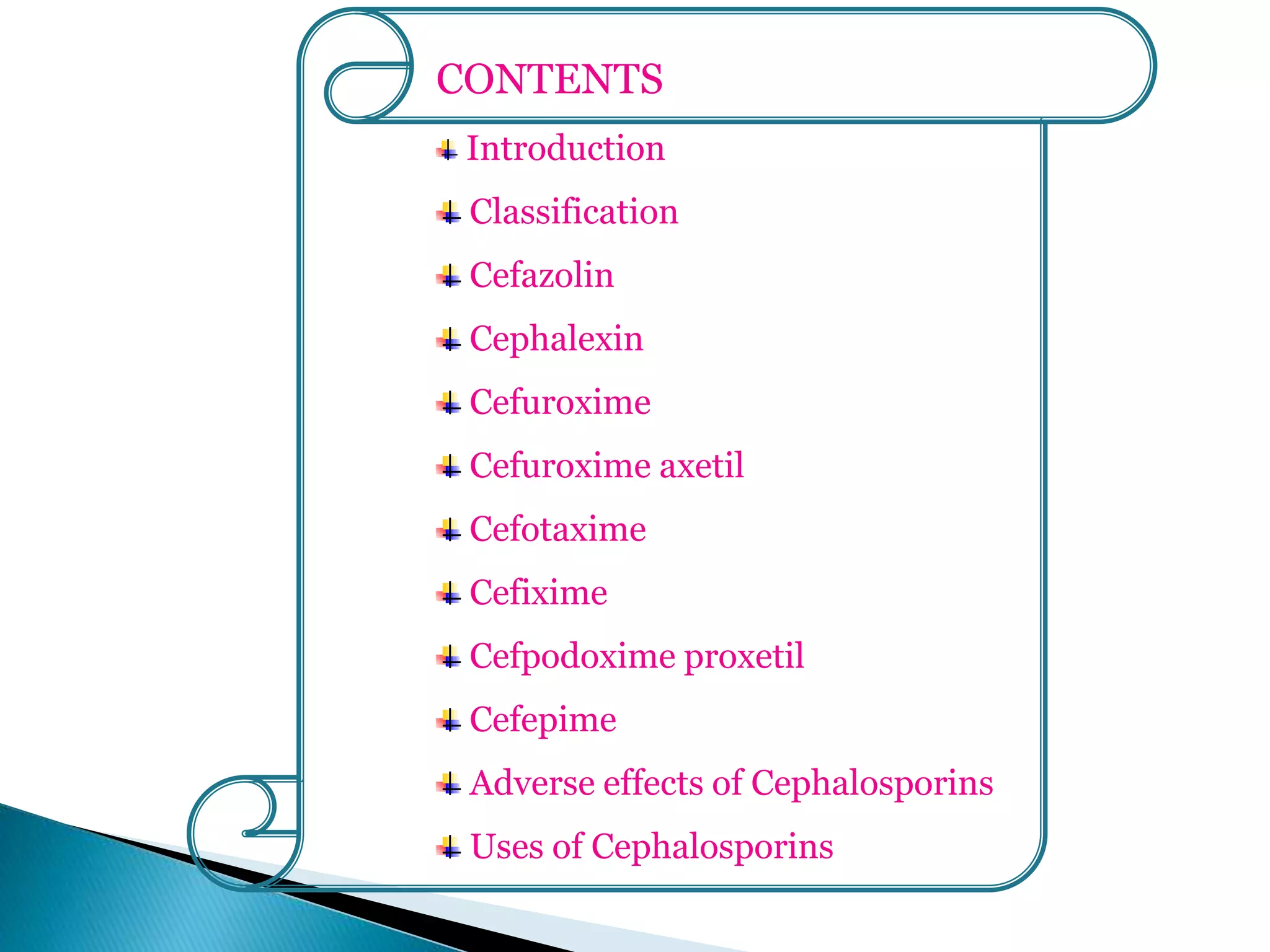 CONTENTS

Introduction

Classification

Cefazolin

Cephalexin

Cefuroxime

Cefuroxime axetil

Cefotaxime

Cefixime

Cefpodoxime proxetil

Cefepime

Adverse effects of Cephalosporins

Uses of Cephalosporins